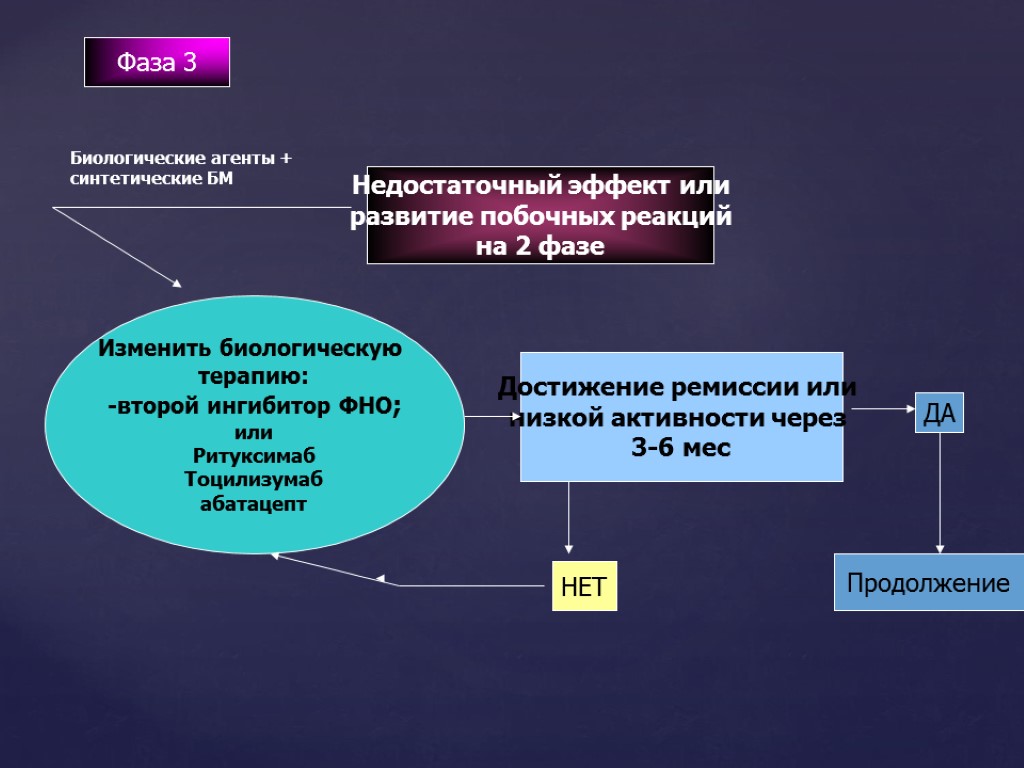 Фаза 3

Биологические агенты + синтетические БМ

Недостаточный эффект или развитие побочных реакций на 2 фазе

Изменить биологическую терапию:
-второй ингибитор ФНО;
или
Ритуксимаб
Тоцилизумаб
абатацепт

Достижение ремиссии или низкой активности через 3-6 мес

ДА

НЕТ

Продолжение